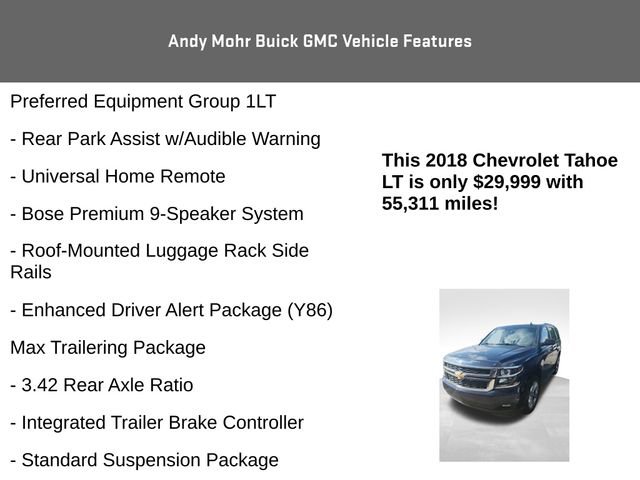 Andy Mohr Buick GMC Vehicle Features

Preferred Equipment Group 1LT

- Rear Park Assist w/Audible Warning

- Universal Home Remote

- Bose Premium 9-Speaker System

- Roof-Mounted Luggage Rack Side Rails

- Enhanced Driver Alert Package (Y86)

Max Trailering Package

- 3.42 Rear Axle Ratio

- Integrated Trailer Brake Controller

- Standard Suspension Package

This 2018 Chevrolet Tahoe LT is only $29,999 with 55,311 miles!